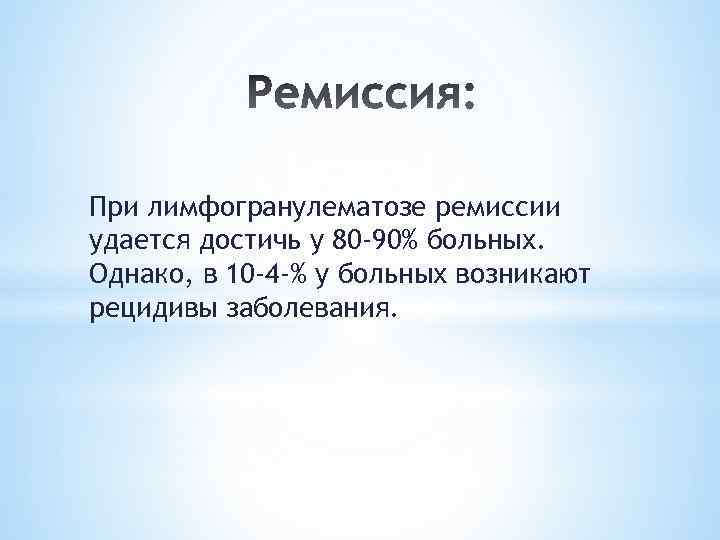 Ремиссия:

При лимфогранулематозе ремиссии удается достичь у 80-90% больных. Однако, в 10-4-% у больных возникают рецидивы заболевания.